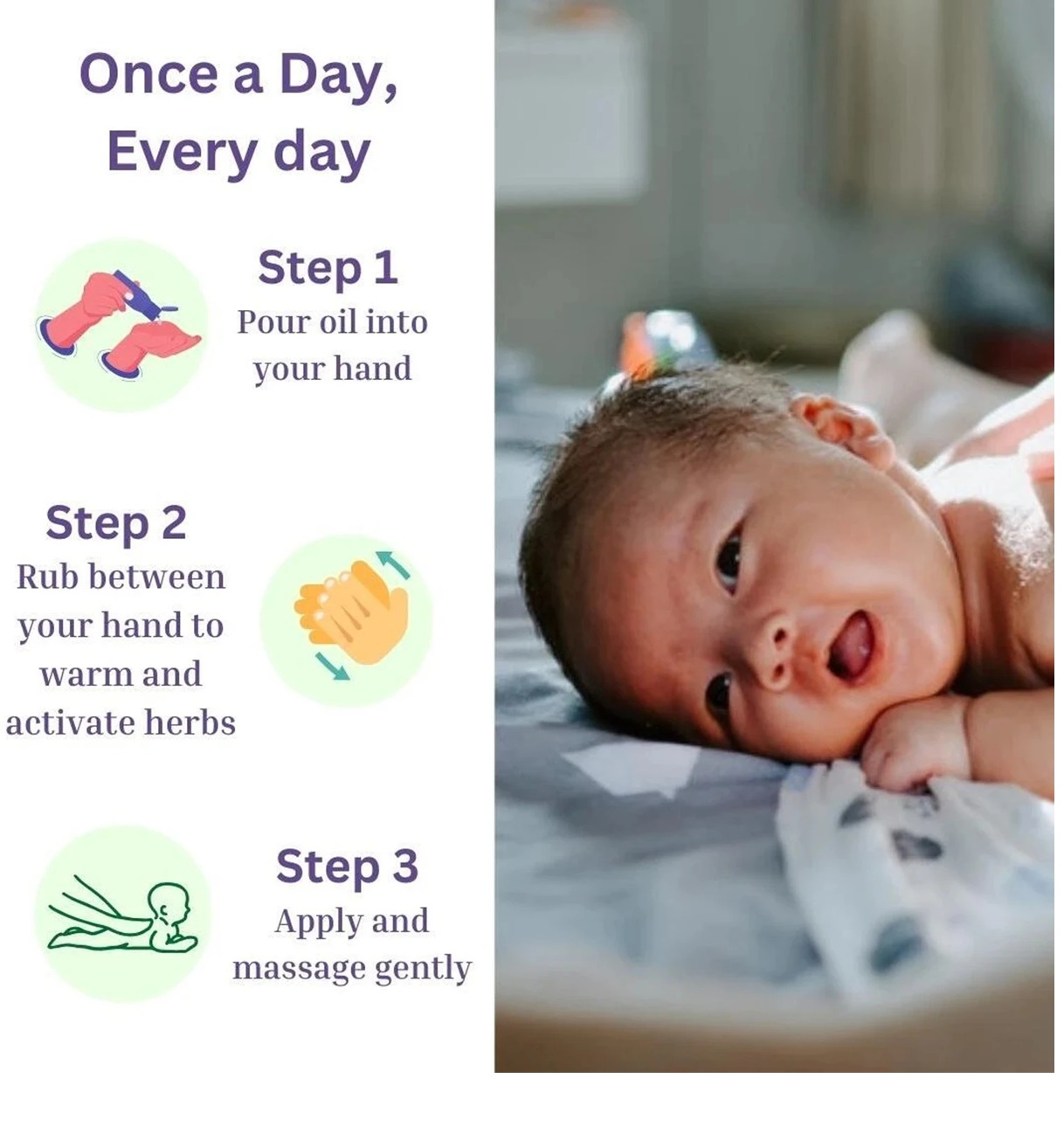 Once a Day,
Every day

Step 1
Pour oil into your hand

Step 2
Rub between your hand to warm and activate herbs

Step 3
Apply and massage gently